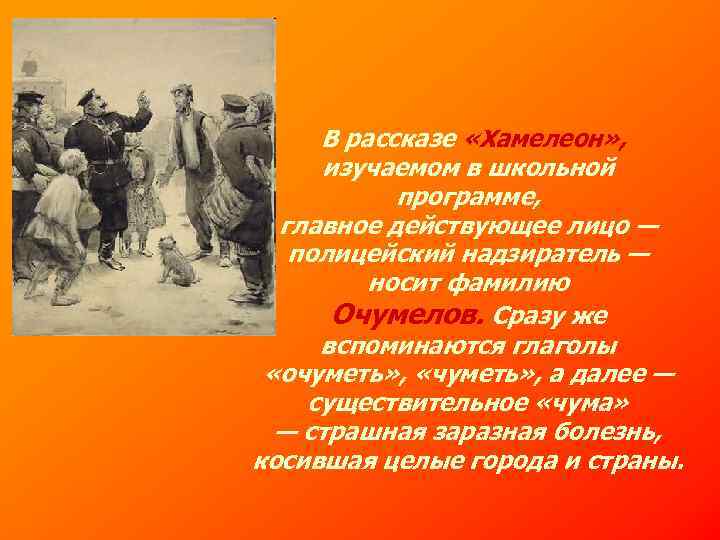 В рассказе «Хамелеон», изучаемом в школьной программе, главное действующее лицо — полицейский надзиратель — носит фамилию Очумелов. Сразу же вспоминаются глаголы «очуметь», «чуметь», а далее — существительное «чума» — страшная заразная болезнь, косившая целые города и страны.